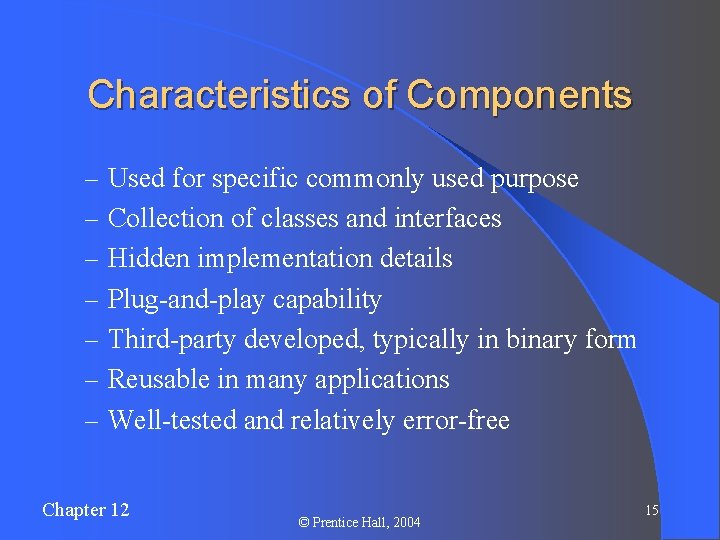 Characteristics of Components

– Used for specific commonly used purpose
– Collection of classes and interfaces
– Hidden implementation details
– Plug-and-play capability
– Third-party developed, typically in binary form
– Reusable in many applications
– Well-tested and relatively error-free

Chapter 12

© Prentice Hall, 2004

15